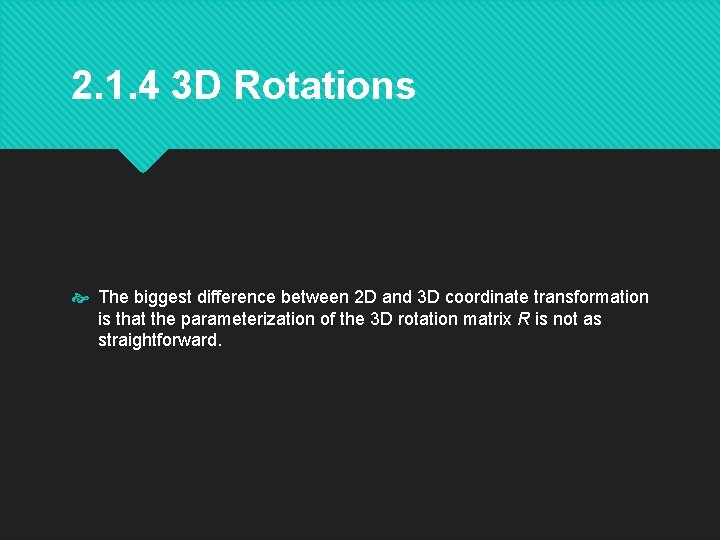 2.1.4 3D Rotations

The biggest difference between 2D and 3D coordinate transformation is that the parameterization of the 3D rotation matrix $R$ is not as straightforward.